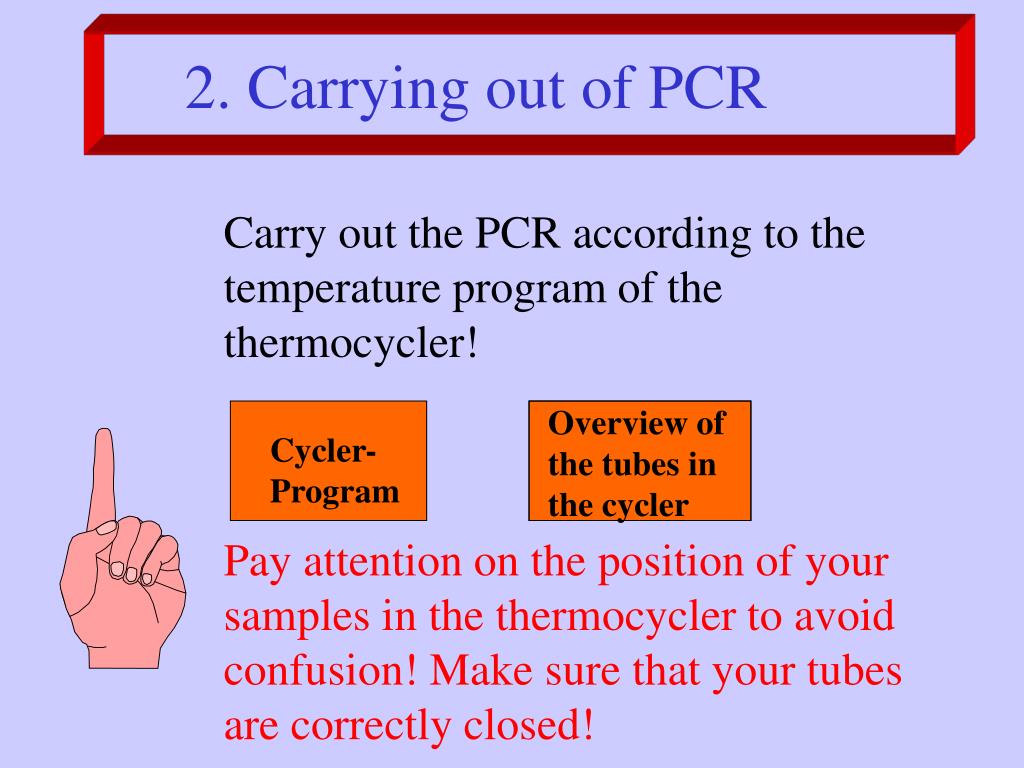 2. Carrying out of PCR

Carry out the PCR according to the temperature program of the thermocycler!

Cycler-Program

Overview of the tubes in the cycler

Pay attention on the position of your samples in the thermocycler to avoid confusion! Make sure that your tubes are correctly closed!